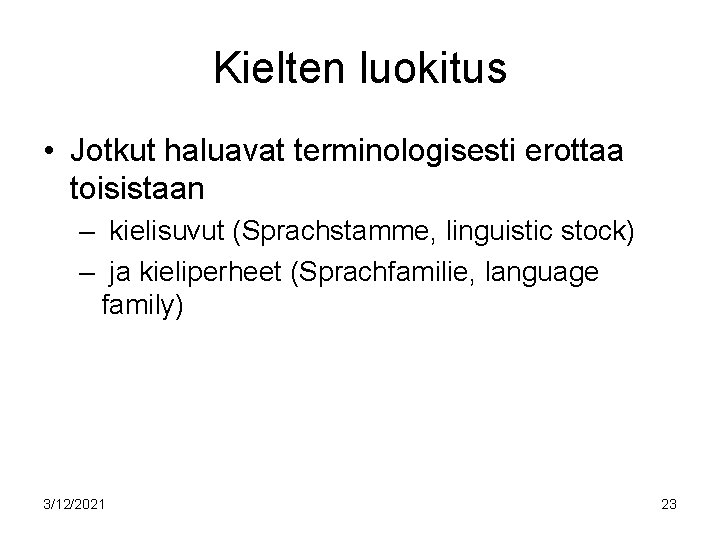 Kielten luokitus

• Jotkut haluavat terminologisesti erottaa toisistaan

– kielisuvut (Sprachstamme, linguistic stock)

– ja kieliperheet (Sprachfamilie, language family)

3/12/2021

23